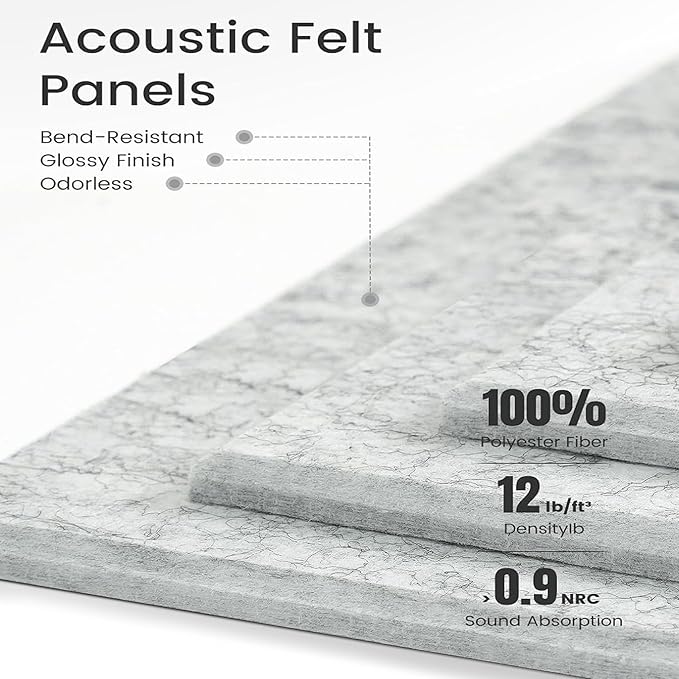 Acoustic Felt Panels

Bend-Resistant
Glossy Finish
Odorless

100%
Polyester Fiber

12 lb/ft³
Densitylb

›0.9 NRC
Sound Absorption